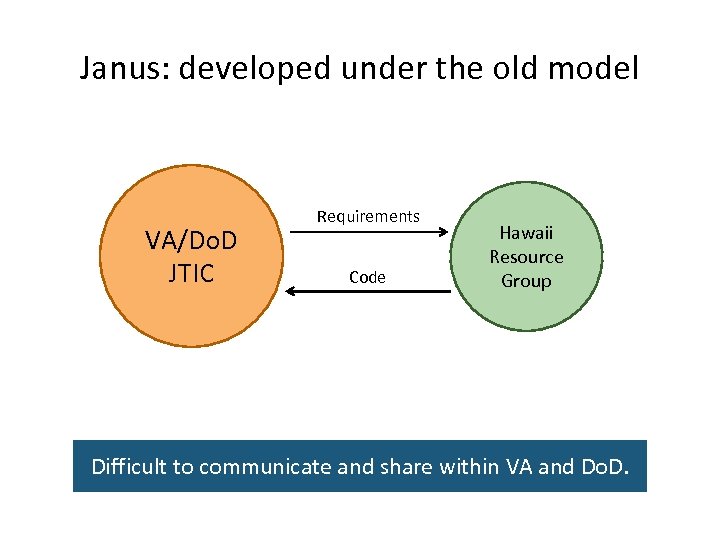 Janus: developed under the old model

VA/DoD JTIC

Requirements

Code

Hawaii Resource Group

Difficult to communicate and share within VA and DoD.